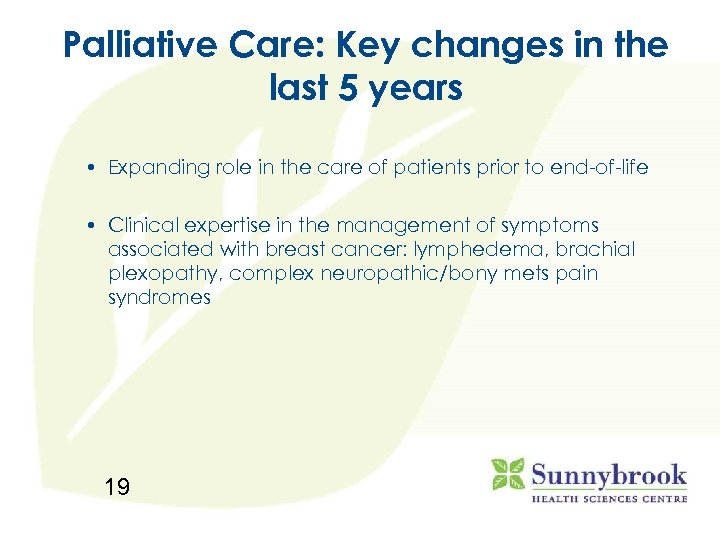 Palliative Care: Key changes in the last 5 years

• Expanding role in the care of patients prior to end-of-life

• Clinical expertise in the management of symptoms associated with breast cancer: lymphedema, brachial plexopathy, complex neuropathic/bony mets pain syndromes

19

Sunnybrook
HEALTH SCIENCES CENTRE